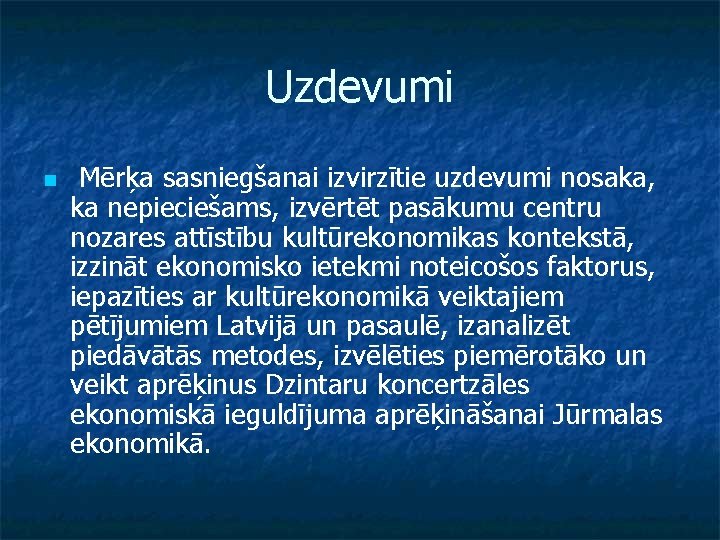 Uzdevumi

Mērķa sasniegšanai izvirzītie uzdevumi nosaka, ka nepieciešams, izvērtēt pasākumu centru nozares attīstību kultūrekonomikas kontekstā, izzināt ekonomisko ietekmi noteicošos faktorus, iepazīties ar kultūrekonomikā veiktajiem pētījumiem Latvijā un pasaulē, izanalizēt piedāvātās metodes, izvēlēties piemērotāko un veikt aprēķinus Dzintaru koncertzāles ekonomiskā ieguldījuma aprēķināšanai Jūrmalas ekonomikā.